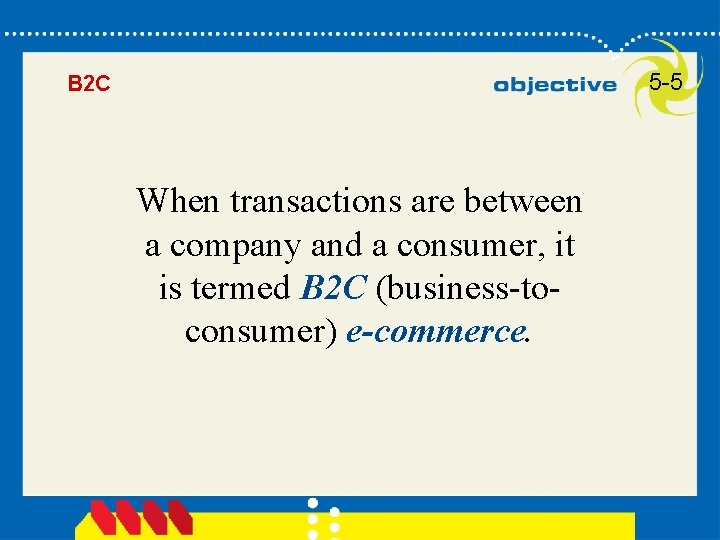 B2C

objective 5-5

When transactions are between a company and a consumer, it is termed B2C (business-to-consumer) e-commerce.